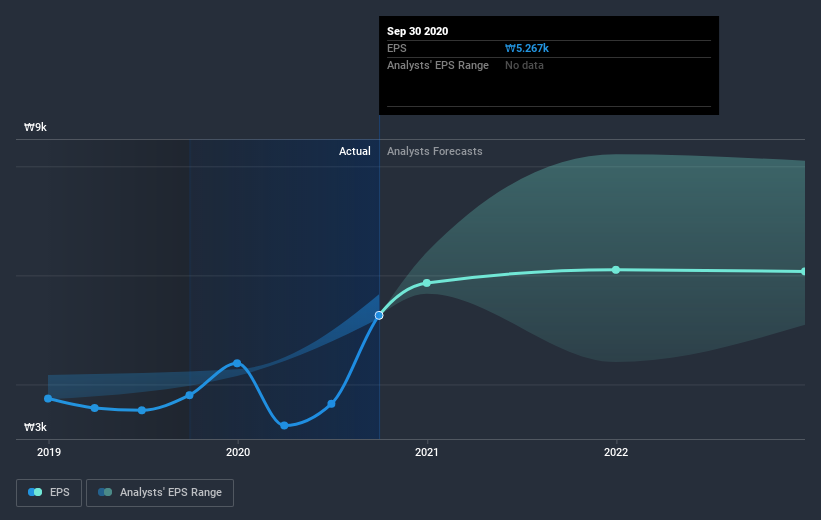 Sep 30 2020
EPS ₩5.267k
Analysts' EPS Range No data

₩9k
Actual Analysts Forecasts
₩3k
2019 2020 2021 2022

EPS Analysts' EPS Range